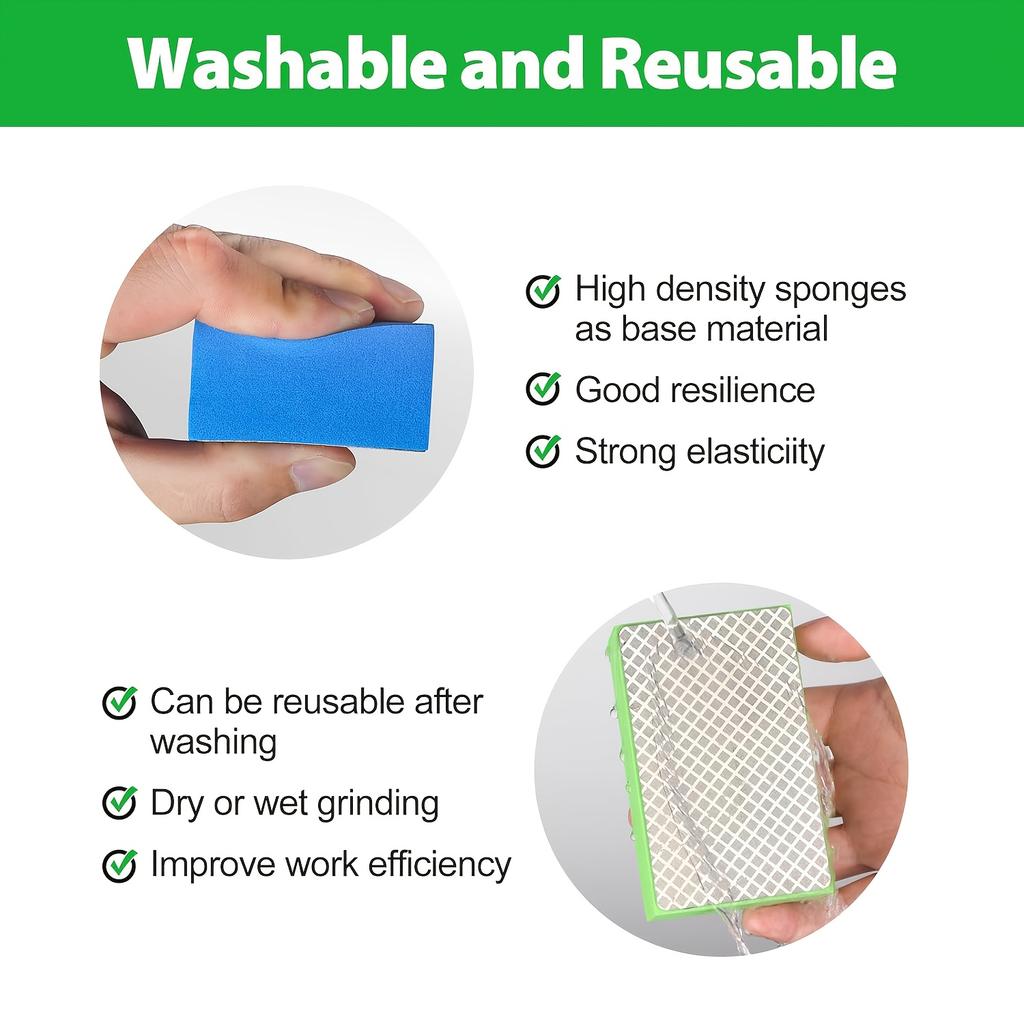 Washable and Reusable

High density sponges as base material

Good resilience

Strong elasticiity

Can be reusable after washing

Dry or wet grinding

Improve work efficiency